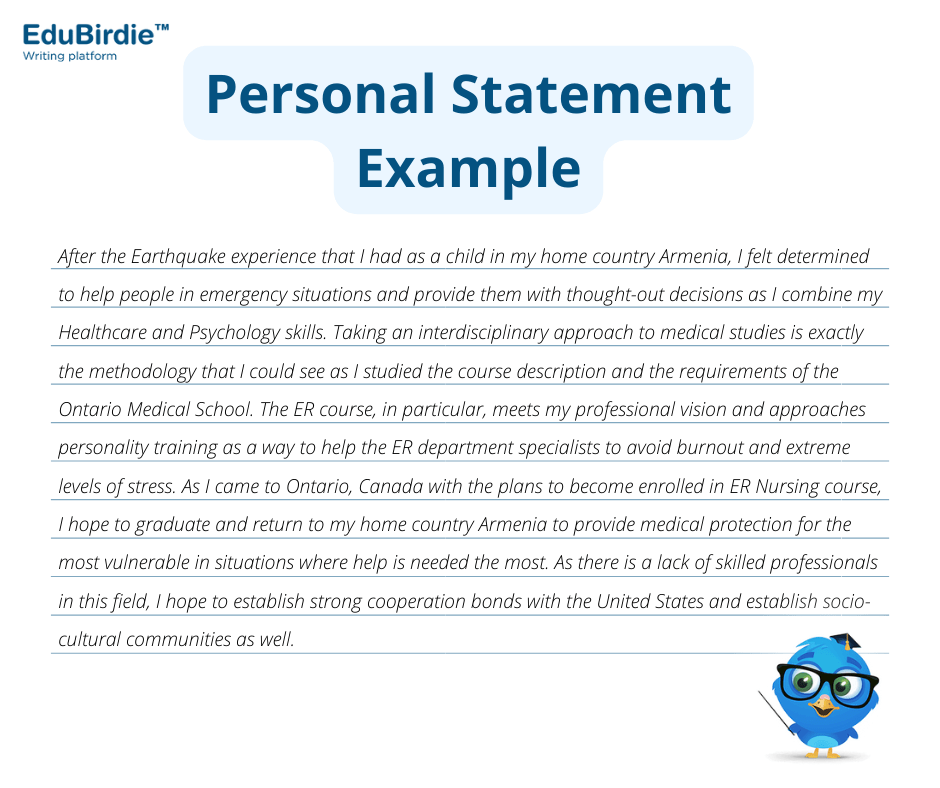 EduBirdie™
Writing platform

Personal Statement Example

After the Earthquake experience that I had as a child in my home country Armenia, I felt determined to help people in emergency situations and provide them with thought-out decisions as I combine my Healthcare and Psychology skills. Taking an interdisciplinary approach to medical studies is exactly the methodology that I could see as I studied the course description and the requirements of the Ontario Medical School. The ER course, in particular, meets my professional vision and approaches personality training as a way to help the ER department specialists to avoid burnout and extreme levels of stress. As I came to Ontario, Canada with the plans to become enrolled in ER Nursing course, I hope to graduate and return to my home country Armenia to provide medical protection for the most vulnerable in situations where help is needed the most. As there is a lack of skilled professionals in this field, I hope to establish strong cooperation bonds with the United States and establish socio-cultural communities as well.